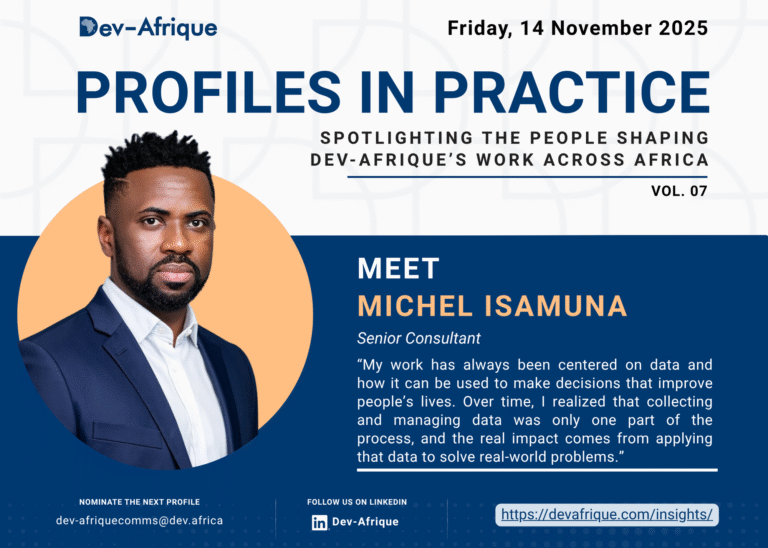 Dev-Afrique

Friday, 14 November 2025

PROFILES IN PRACTICE

SPOTLIGHTING THE PEOPLE SHAPING DEV-AFRIQUE'S WORK ACROSS AFRICA

VOL. 07

MEET
MICHEL ISAMUNA

Senior Consultant

"My work has always been centered on data and how it can be used to make decisions that improve people's lives. Over time, I realized that collecting and managing data was only one part of the process, and the real impact comes from applying that data to solve real-world problems."

NOMINATE THE NEXT PROFILE
dev-afriquecomms@dev.africa

FOLLOW US ON LINKEDIN
in Dev-Afrique

https://devafrique.com/insights/